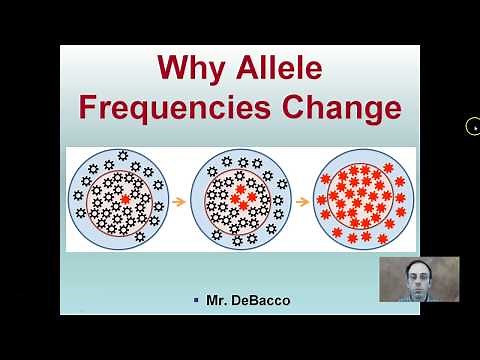 Why Allele Frequencies Change

▪ Mr. DeBacco